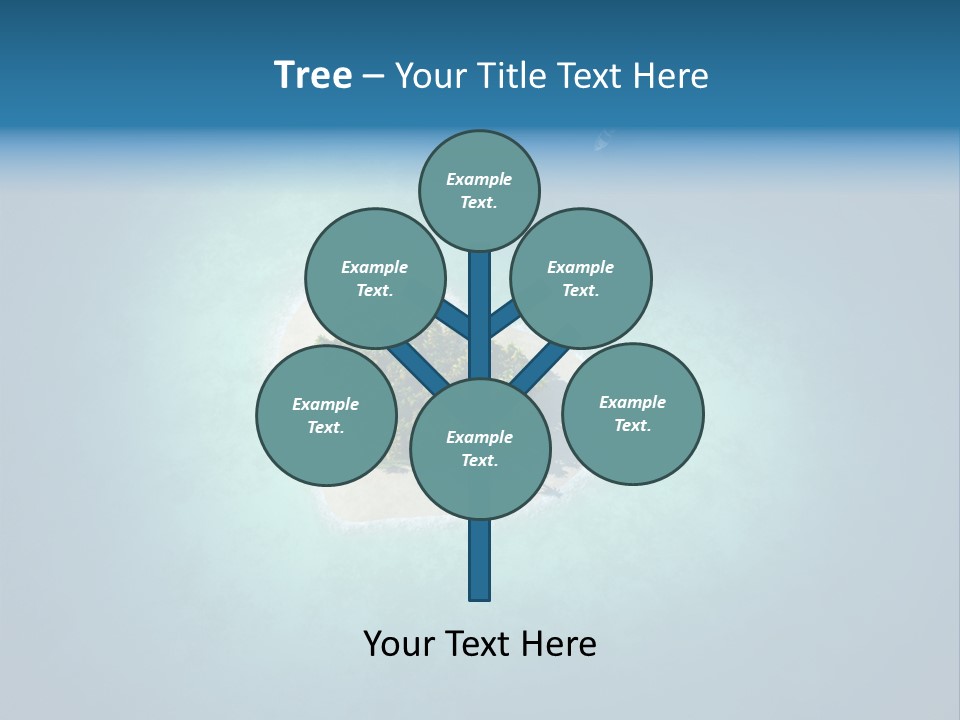 Tree – Your Title Text Here

Example Text.

Example Text.

Example Text.

Example Text.

Example Text.

Example Text.

Your Text Here